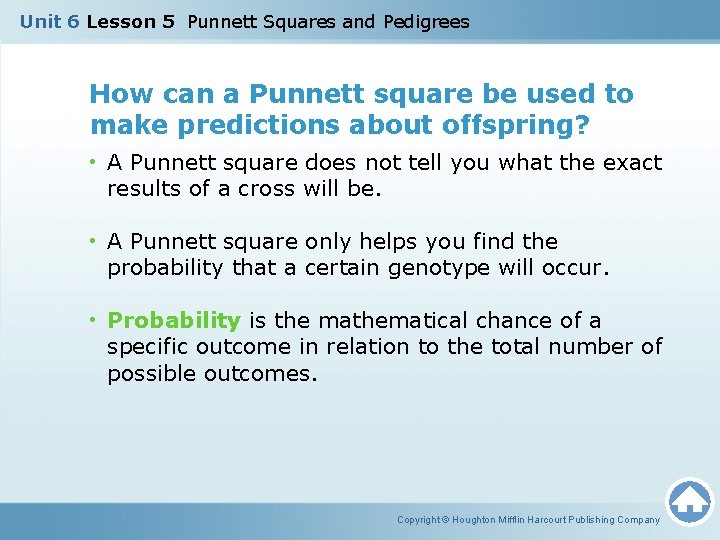 Unit 6 Lesson 5 Punnett Squares and Pedigrees

How can a Punnett square be used to make predictions about offspring?

• A Punnett square does not tell you what the exact results of a cross will be.

• A Punnett square only helps you find the probability that a certain genotype will occur.

• Probability is the mathematical chance of a specific outcome in relation to the total number of possible outcomes.

Copyright © Houghton Mifflin Harcourt Publishing Company